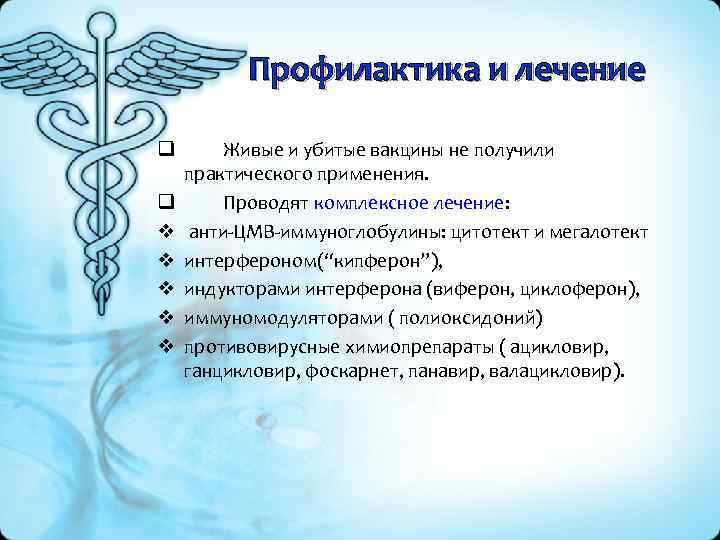 Профилактика и лечение

❑ Живые и убитые вакцины не получили практического применения.

❑ Проводят комплексное лечение:

❖ анти-ЦМВ-иммуноглобулины: цитотект и мегалотект

❖ интерфероном(“кипферон”),

❖ индукторами интерферона (виферон, циклоферон),

❖ иммуномодуляторами ( полиоксидоний)

❖ противовирусные химиопрепараты ( ацикловир, ганцикловир, фоскарнет, панавир, валацикловир).